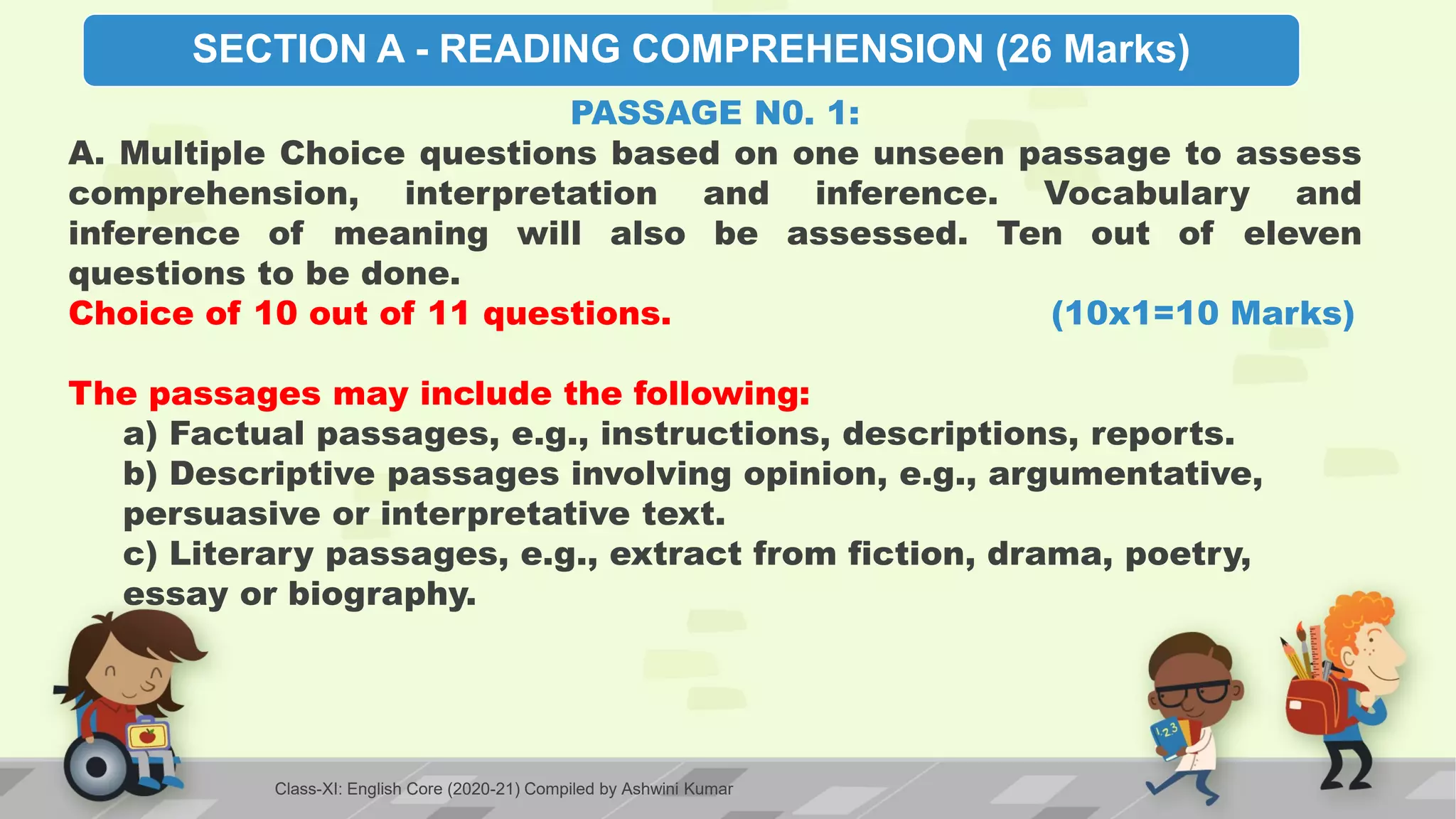 SECTION A - READING COMPREHENSION (26 Marks)

PASSAGE N0. 1:

A. Multiple Choice questions based on one unseen passage to assess comprehension, interpretation and inference. Vocabulary and inference of meaning will also be assessed. Ten out of eleven questions to be done.

Choice of 10 out of 11 questions. (10x1=10 Marks)

The passages may include the following:

a) Factual passages, e.g., instructions, descriptions, reports.

b) Descriptive passages involving opinion, e.g., argumentative, persuasive or interpretative text.

c) Literary passages, e.g., extract from fiction, drama, poetry, essay or biography.

123

Class-XI: English Core (2020-21) Compiled by Ashwini Kumar